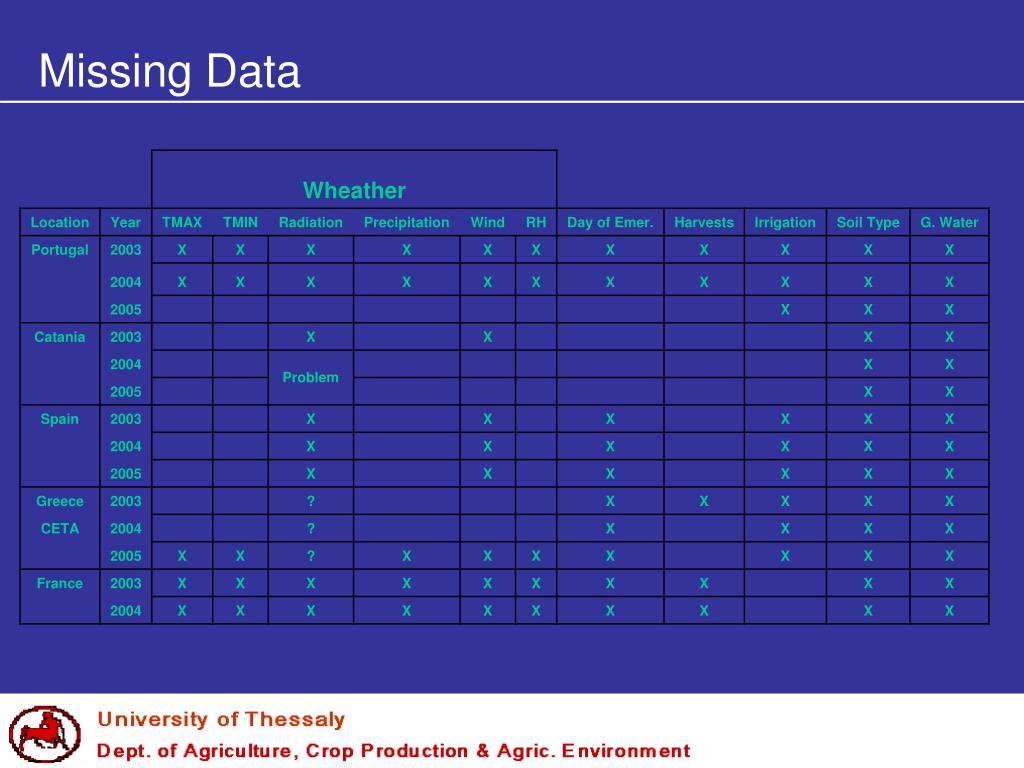 Missing Data

| | | Wheather | | | | | | | | | | |
|---|---|---|---|---|---|---|---|---|---|---|---|---|
| Location | Year | TMAX | TMIN | Radiation | Precipitation | Wind | RH | Day of Emer. | Harvests | Irrigation | Soil Type | G. Water |
| Portugal | 2003 | X | X | X | X | X | X | X | X | X | X | X |
| | 2004 | X | X | X | X | X | X | X | X | X | X | X |
| | 2005 | | | | | | | | | X | X | X |
| Catania | 2003 | | | X | | X | | | | | X | X |
| | 2004 | | | Problem | | | | | | | X | X |
| | 2005 | | | | | | | | | | X | X |
| Spain | 2003 | | | X | | X | | X | | X | X | X |
| | 2004 | | | X | | X | | X | | X | X | X |
| | 2005 | | | X | | X | | X | | X | X | X |
| Greece | 2003 | | | ? | | | | X | X | X | X | X |
| CETA | 2004 | | | ? | | | | X | | X | X | X |
| | 2005 | X | X | ? | X | X | X | X | | X | X | X |
| France | 2003 | X | X | X | X | X | X | X | X | | X | X |
| | 2004 | X | X | X | X | X | X | X | X | | X | X |

University of Thessaly
Dept. of Agriculture, Crop Production & Agric. Environment